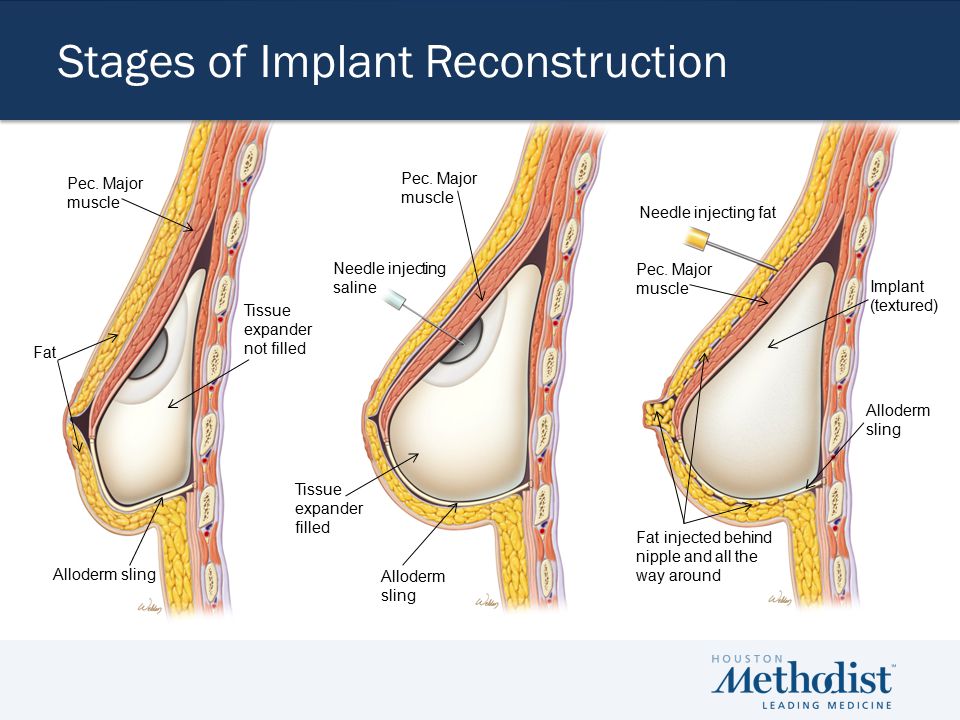 Stages of Implant Reconstruction

Pec. Major muscle

Fat

Tissue expander not filled

Alloderm sling

Pec. Major muscle

Needle injecting saline

Tissue expander filled

Alloderm sling

Needle injecting fat

Pec. Major muscle

Implant (textured)

Alloderm sling

Fat injected behind nipple and all the way around

HOUSTON
Methodist
LEADING MEDICINE